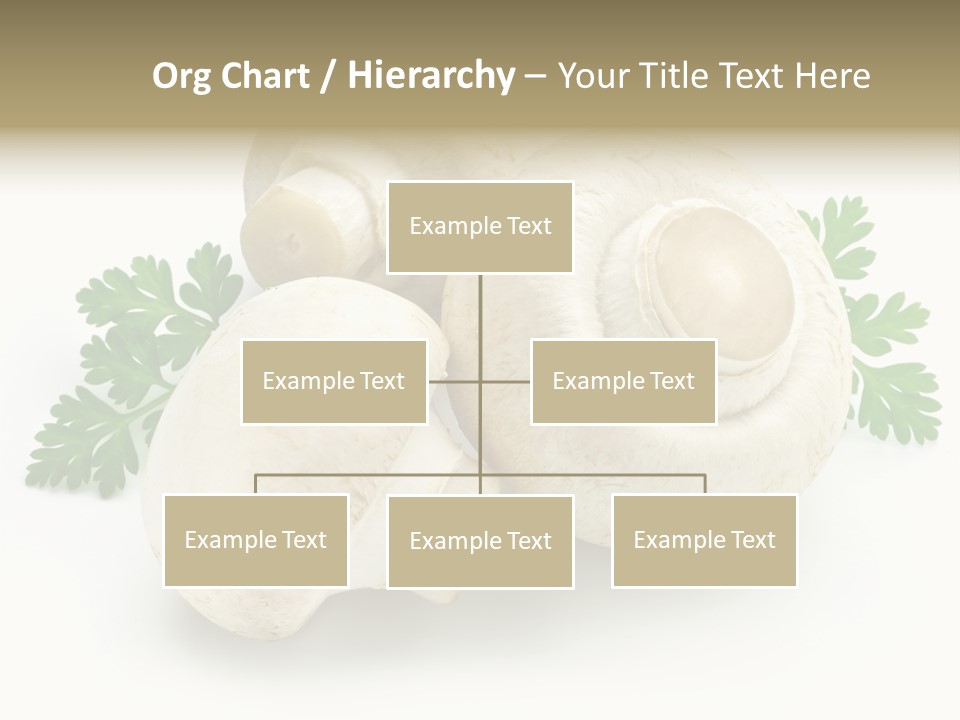 Org Chart / Hierarchy – Your Title Text Here

Example Text

Example Text

Example Text

Example Text

Example Text

Example Text